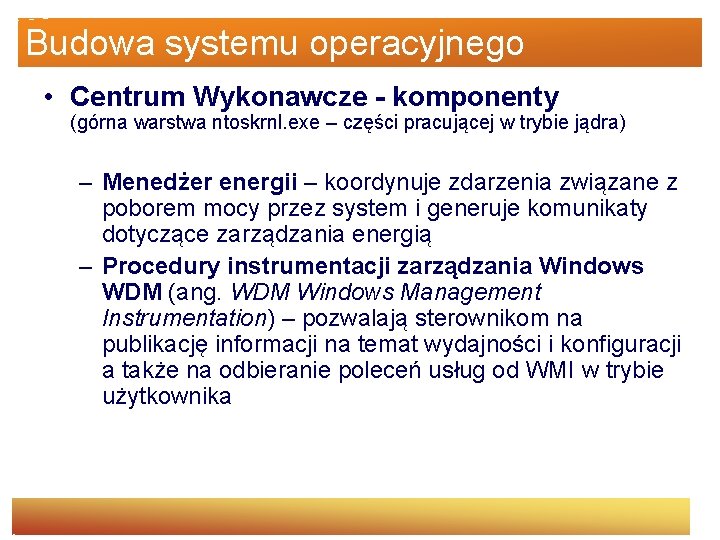 Budowa systemu operacyjnego

• Centrum Wykonawcze - komponenty
(górna warstwa ntoskrnl.exe – części pracującej w trybie jądra)

– Menedżer energii – koordynuje zdarzenia związane z poborem mocy przez system i generuje komunikaty dotyczące zarządzania energią

– Procedury instrumentacji zarządzania Windows WDM (ang. WDM Windows Management Instrumentation) – pozwalają sterownikom na publikację informacji na temat wydajności i konfiguracji a także na odbieranie poleceń usług od WMI w trybie użytkownika